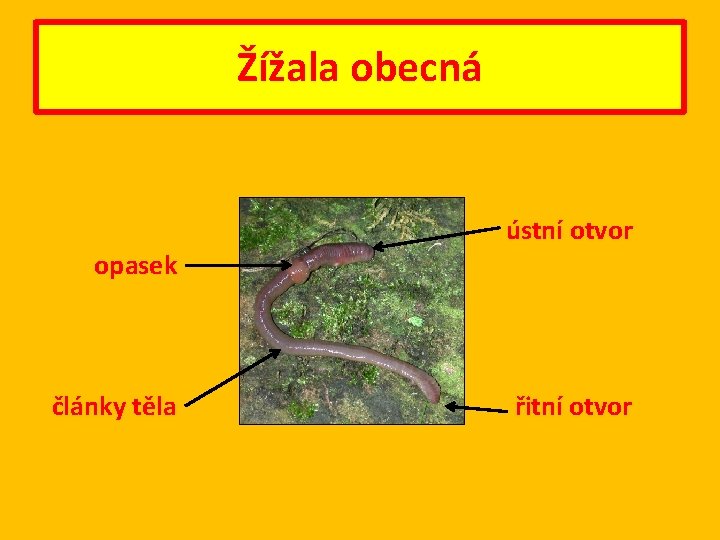 Žížala obecná

ústní otvor

opasek

články těla

řitní otvor